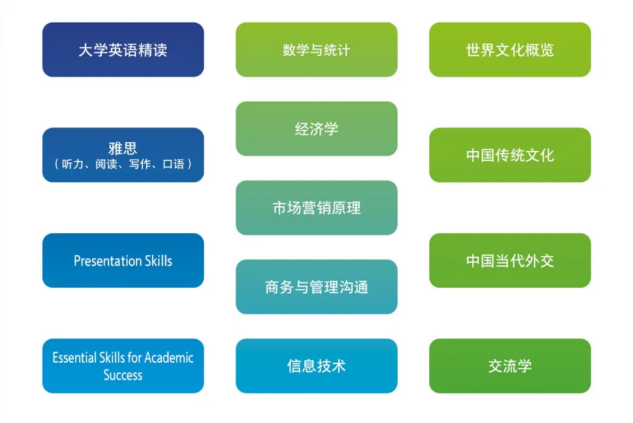 大学英语精读

雅思
（听力、阅读、写作、口语）

Presentation Skills

Essential Skills for Academic Success

数学与统计

经济学

市场营销原理

商务与管理沟通

信息技术

世界文化概览

中国传统文化

中国当代外交

交流学